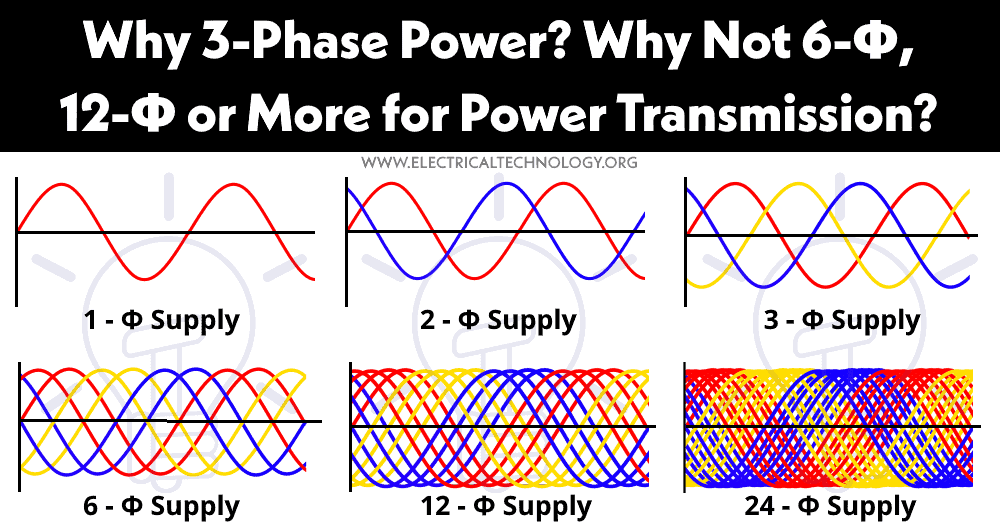 Why 3-Phase Power? Why Not 6-Φ, 12-Φ or More for Power Transmission?

WWW.ELECTRICALTECHNOLOGY.ORG

1 - Φ Supply

2 - Φ Supply

3 - Φ Supply

6 - Φ Supply

12 - Φ Supply

24 - Φ Supply